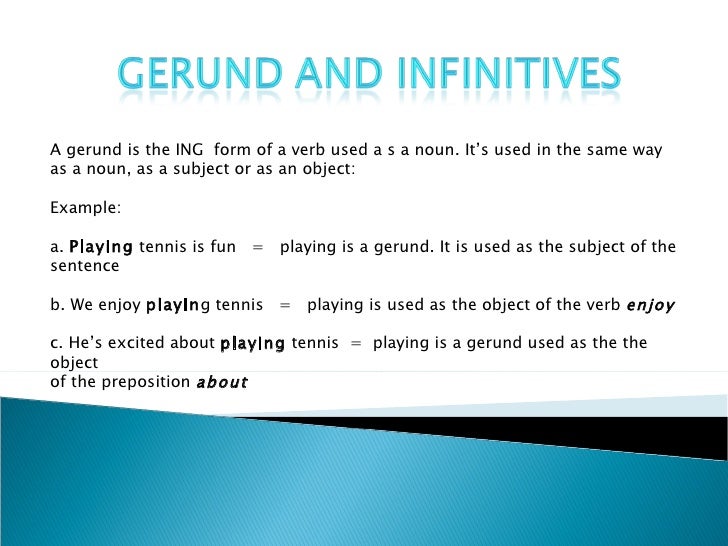 GERUND AND INFINITIVES

A gerund is the ING form of a verb used a s a noun. It's used in the same way as a noun, as a subject or as an object:

Example:

a. Playing tennis is fun = playing is a gerund. It is used as the subject of the sentence

b. We enjoy playing tennis = playing is used as the object of the verb enjoy

c. He's excited about playing tennis = playing is a gerund used as the the object
of the preposition about